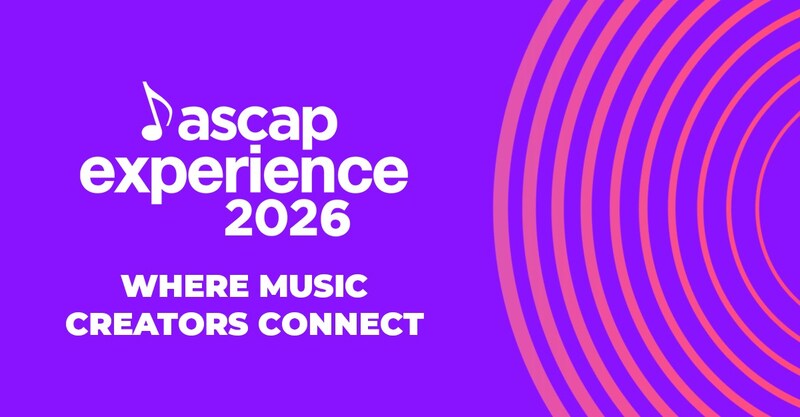 ascap
experience
2026

WHERE MUSIC CREATORS CONNECT